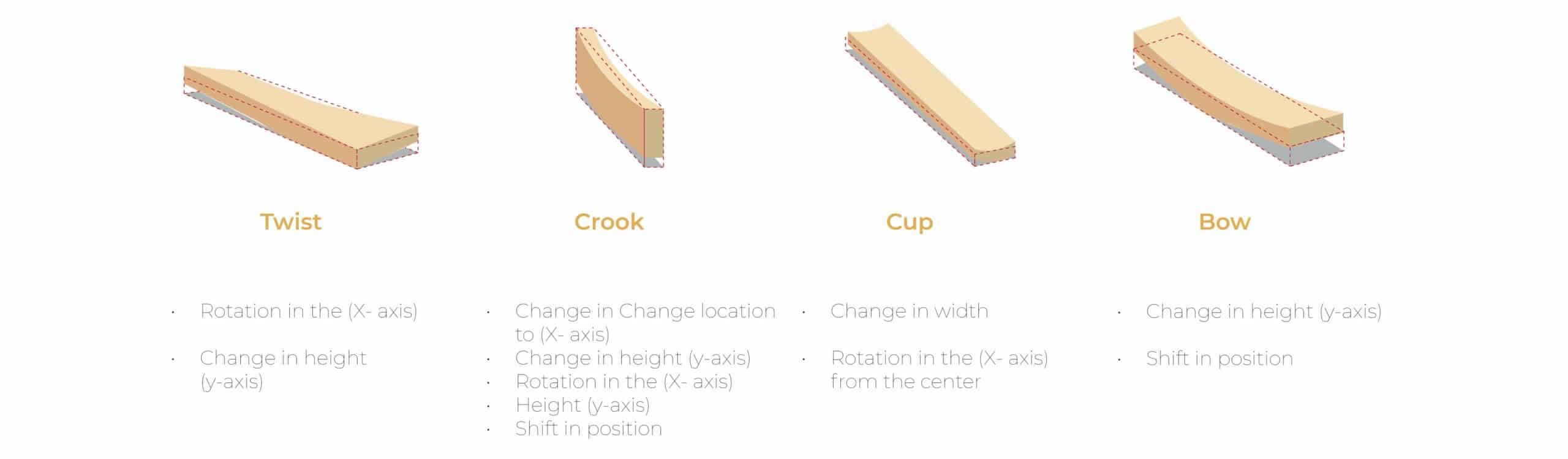 Twist

· Rotation in the (X- axis)

· Change in height (y-axis)

Crook

· Change in Change location to (X- axis)
· Change in height (y-axis)
· Rotation in the (X- axis)
· Height (y-axis)
· Shift in position

Cup

· Change in width

· Rotation in the (X- axis) from the center

Bow

· Change in height (y-axis)

· Shift in position